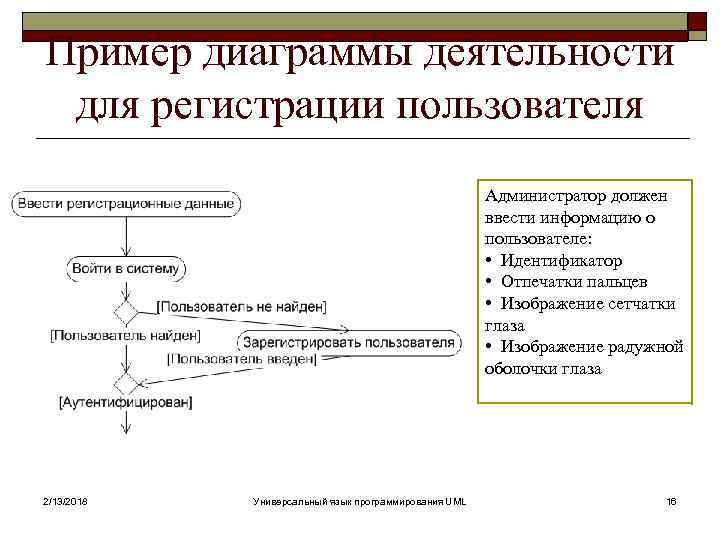 Пример диаграммы деятельности для регистрации пользователя

Ввести регистрационные данные

Войти в систему

[Пользователь не найден]

[Пользователь найден]

Зарегистрировать пользователя

[Пользователь введен]

[Аутентифицирован]

Администратор должен ввести информацию о пользователе:
• Идентификатор
• Отпечатки пальцев
• Изображение сетчатки глаза
• Изображение радужной оболочки глаза

2/13/2018

Универсальный язык программирования UML

16